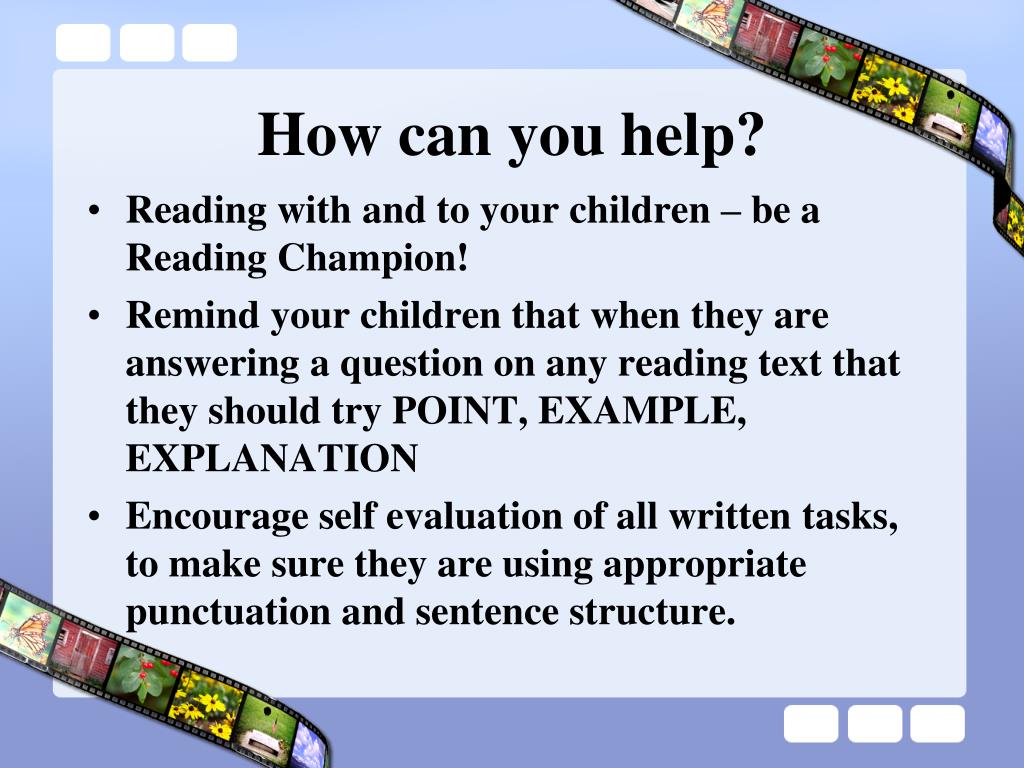 How can you help?

• Reading with and to your children – be a Reading Champion!
• Remind your children that when they are answering a question on any reading text that they should try POINT, EXAMPLE, EXPLANATION
• Encourage self evaluation of all written tasks, to make sure they are using appropriate punctuation and sentence structure.